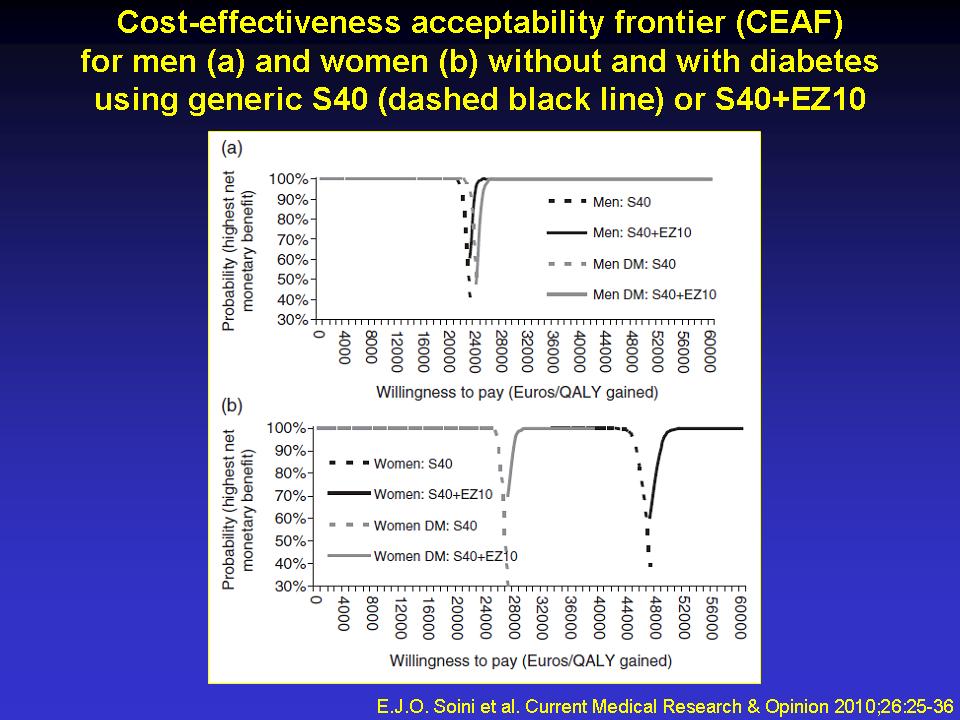 Cost-effectiveness acceptability frontier (CEAF) for men (a) and women (b) without and with diabetes using generic S40 (dashed black line) or S40+EZ10

(a)

Probability (highest net monetary benefit)

100%
90%
80%
70%
60%
50%
40%
30%

Men: S40
Men: S40+EZ10
Men DM: S40
Men DM: S40+EZ10

0 4000 8000 12000 16000 20000 24000 28000 32000 36000 40000 44000 48000 52000 56000 60000

Willingness to pay (Euros/QALY gained)

(b)

Probability (highest net monetary benefit)

100%
90%
80%
70%
60%
50%
40%
30%

Women: S40
Women: S40+EZ10
Women DM: S40
Women DM: S40+EZ10

0 4000 8000 12000 16000 20000 24000 28000 32000 36000 40000 44000 48000 52000 56000 60000

Willingness to pay (Euros/QALY gained)

E.J.O. Soini et al. Current Medical Research & Opinion 2010;26:25-36